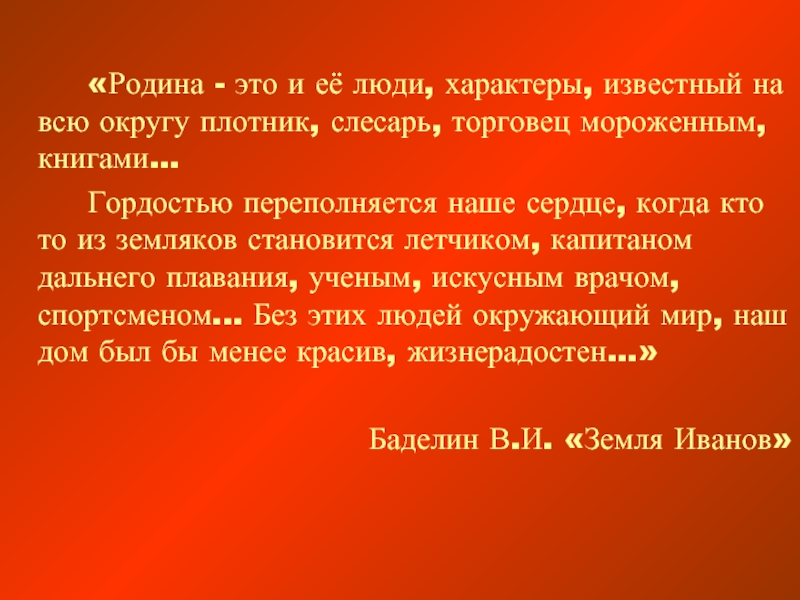 «Родина - это и её люди, характеры, известный на всю округу плотник, слесарь, торговец мороженным, книгами...

Гордостью переполняется наше сердце, когда кто то из земляков становится летчиком, капитаном дальнего плавания, ученым, искусным врачом, спортсменом... Без этих людей окружающий мир, наш дом был бы менее красив, жизнерадостен...»

Баделин В.И. «Земля Иванов»